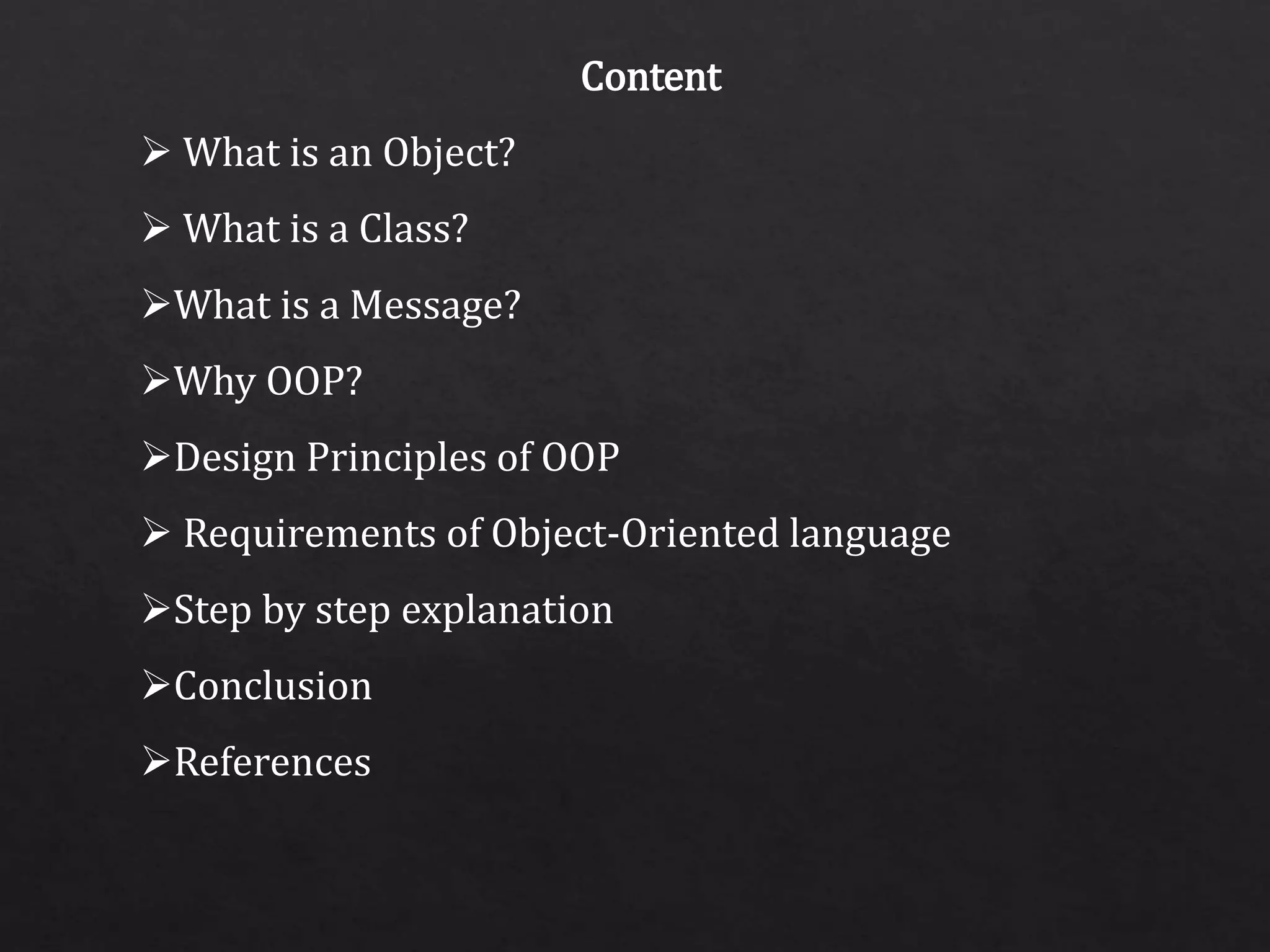 Content

➢ What is an Object?

➢ What is a Class?

➢What is a Message?

➢Why OOP?

➢Design Principles of OOP

➢ Requirements of Object-Oriented language

➢Step by step explanation

➢Conclusion

➢References